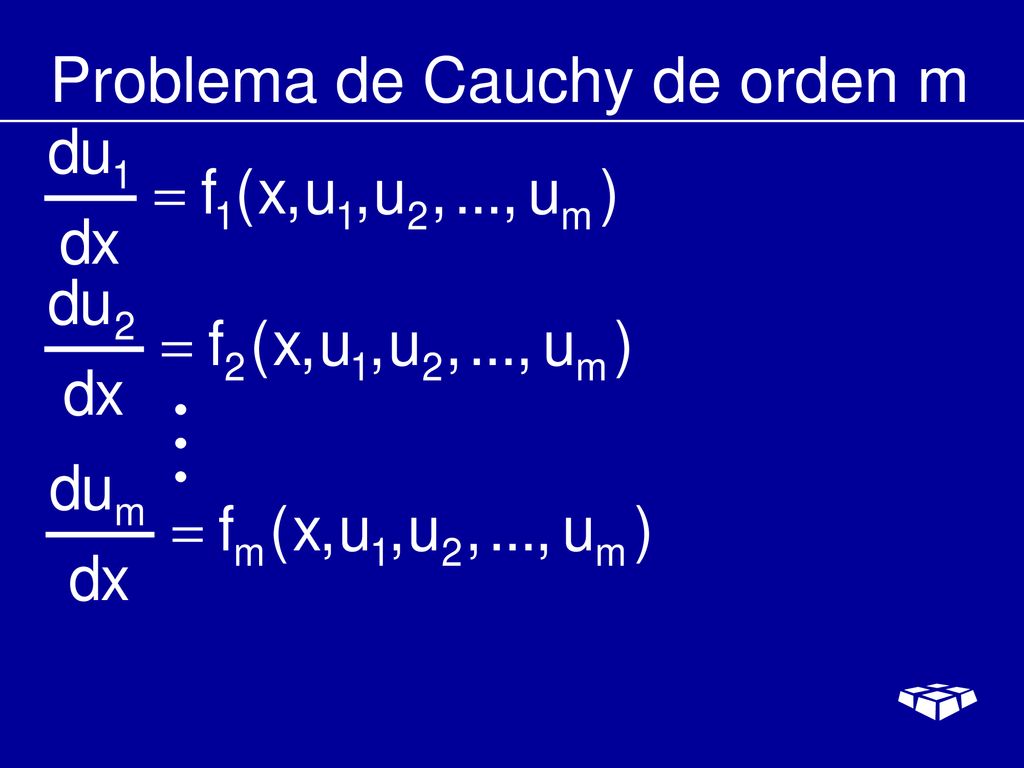 Problema de Cauchy de orden m

$\frac{du_1}{dx} = f_1(x, u_1, u_2, ..., u_m)$

$\frac{du_2}{dx} = f_2(x, u_1, u_2, ..., u_m)$

$\vdots$

$\frac{du_m}{dx} = f_m(x, u_1, u_2, ..., u_m)$